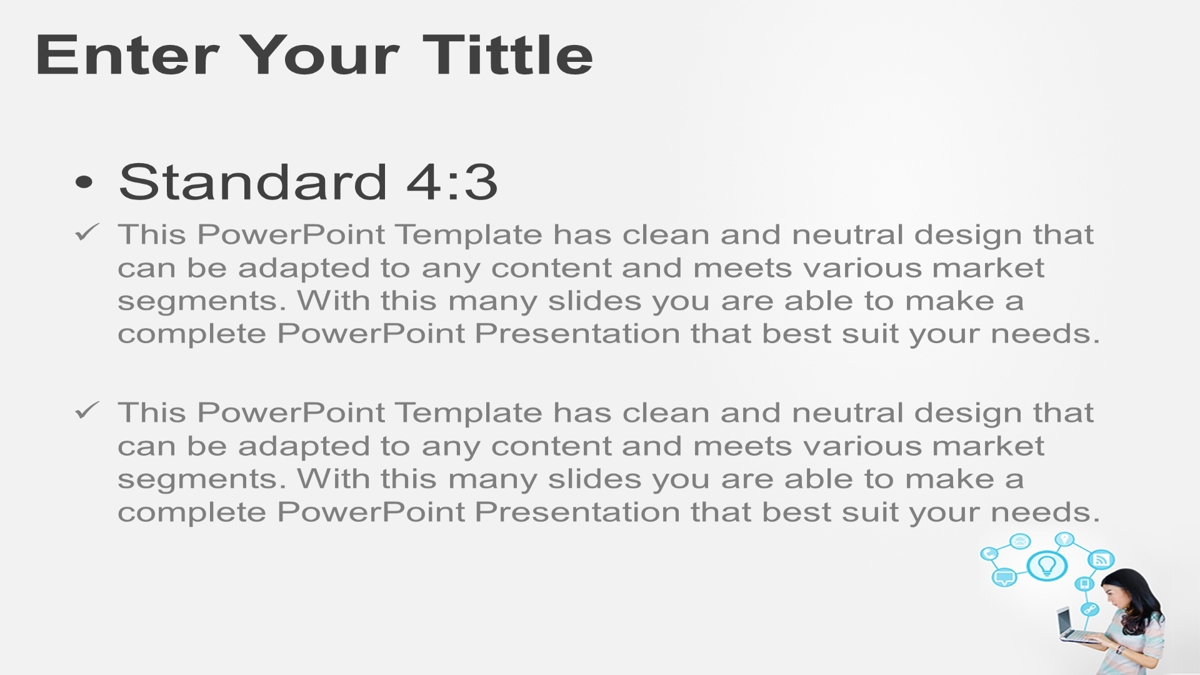 Enter Your Tittle

• Standard 4:3

✓ This PowerPoint Template has clean and neutral design that can be adapted to any content and meets various market segments. With this many slides you are able to make a complete PowerPoint Presentation that best suit your needs.

✓ This PowerPoint Template has clean and neutral design that can be adapted to any content and meets various market segments. With this many slides you are able to make a complete PowerPoint Presentation that best suit your needs.